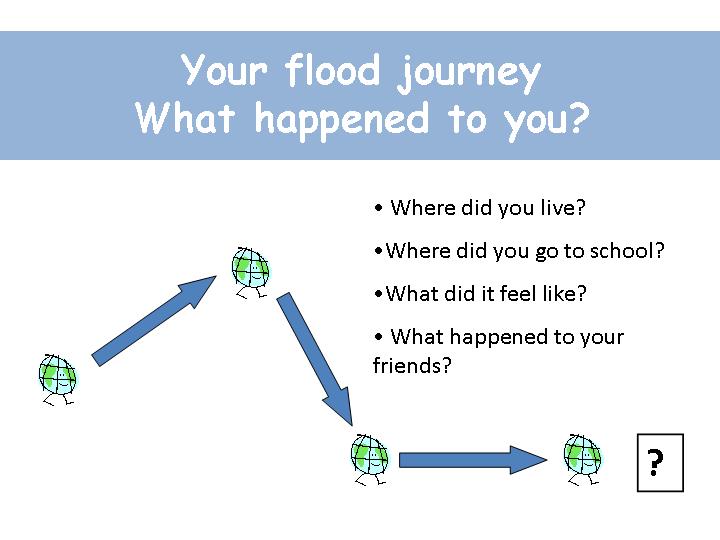 Your flood journey
What happened to you?

• Where did you live?

•Where did you go to school?

•What did it feel like?

• What happened to your friends?

?